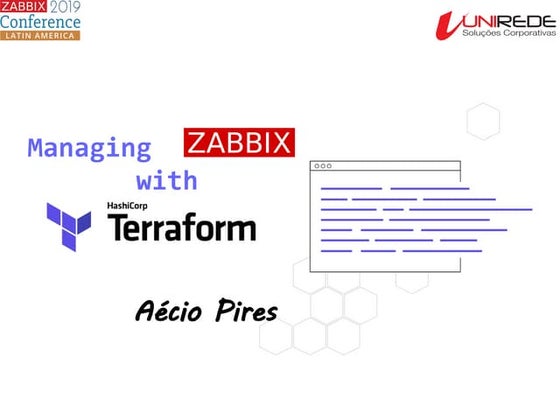 ZABBIX 2019
Conference
LATIN AMERICA

UNIREDE
Soluções Corporativas

Managing ZABBIX
with
HashiCorp
Terraform

Aécio Pires